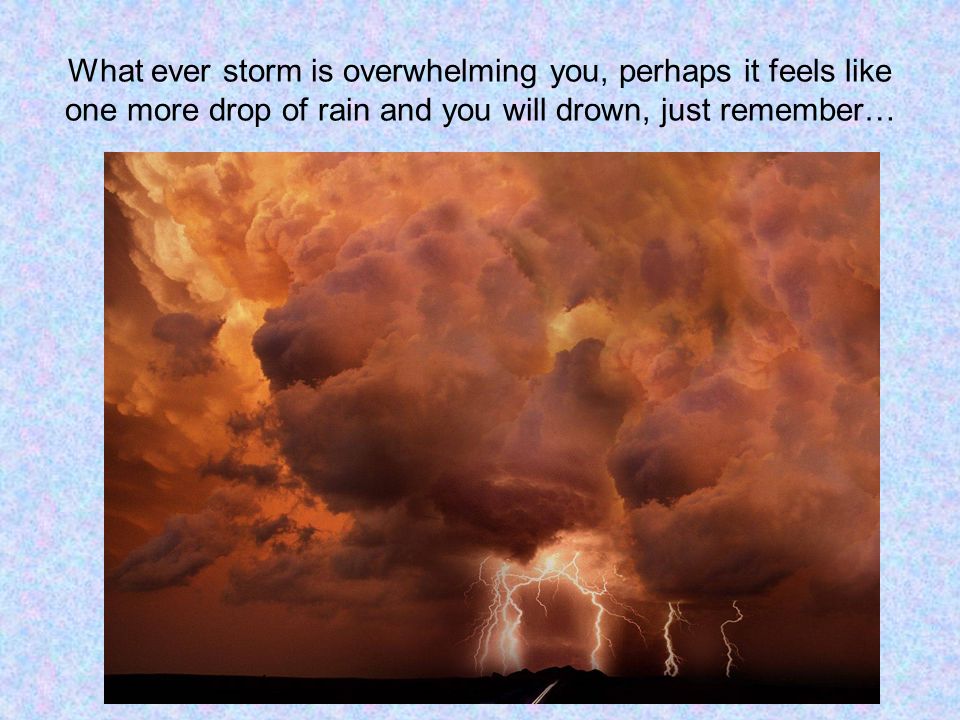 What ever storm is overwhelming you, perhaps it feels like one more drop of rain and you will drown, just remember…